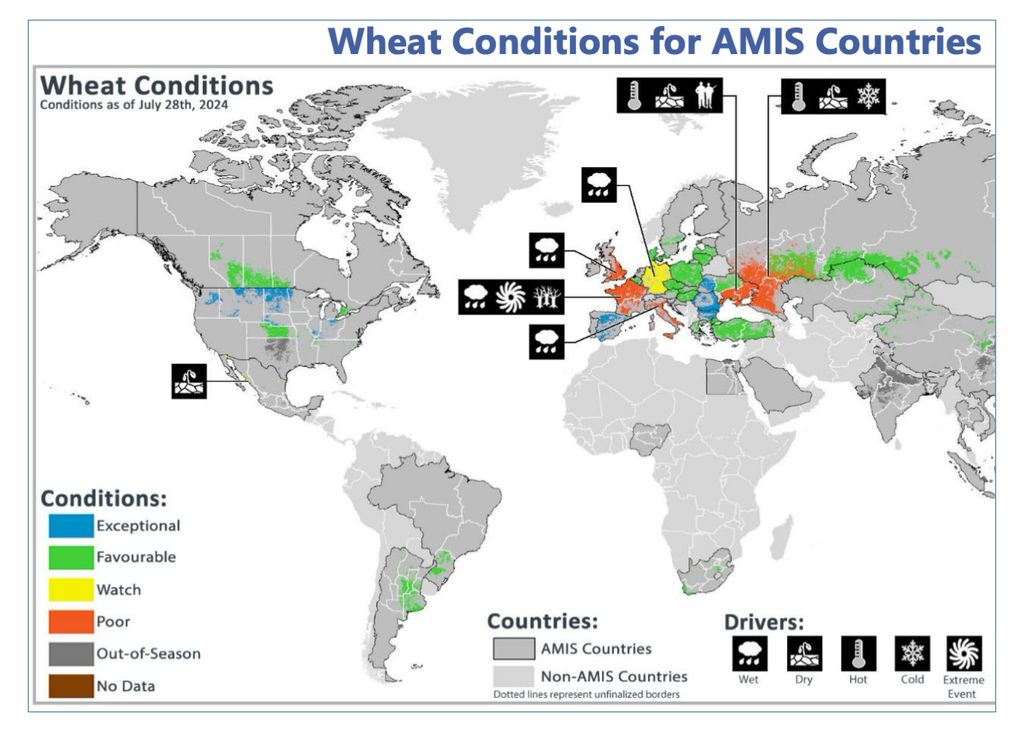 Wheat Conditions for AMIS Countries

Wheat Conditions
Conditions as of July 28th, 2024

Conditions:
Exceptional
Favourable
Watch
Poor
Out-of-Season
No Data

Countries:
AMIS Countries
Non-AMIS Countries
Dotted lines represent unfinalized borders

Drivers:
Wet
Dry
Hot
Cold
Extreme Event